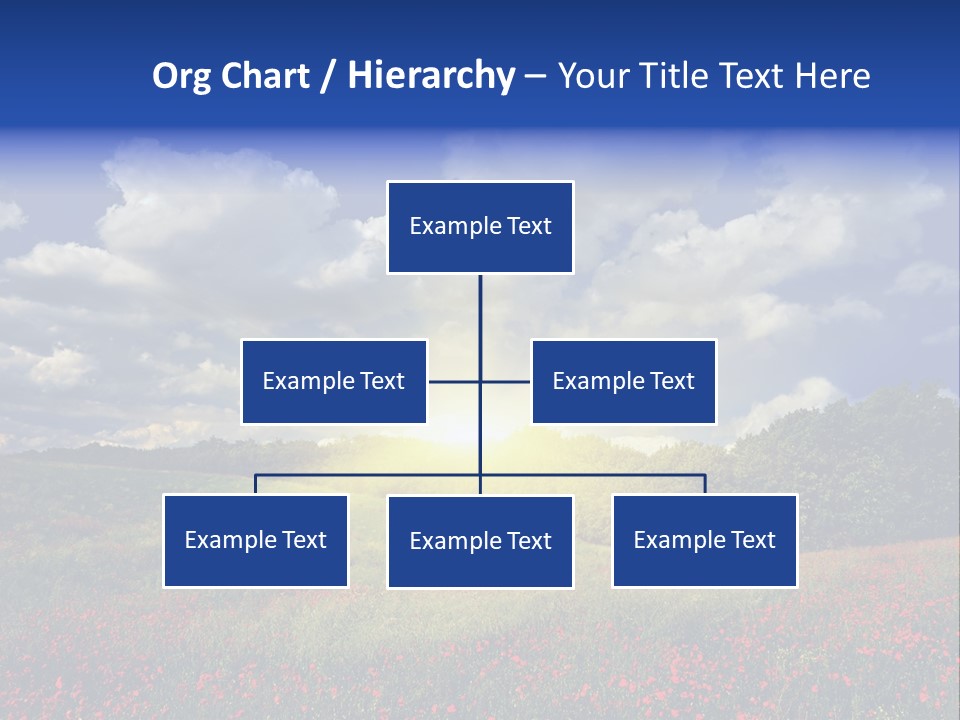 Org Chart / Hierarchy – Your Title Text Here

Example Text

Example Text

Example Text

Example Text

Example Text

Example Text